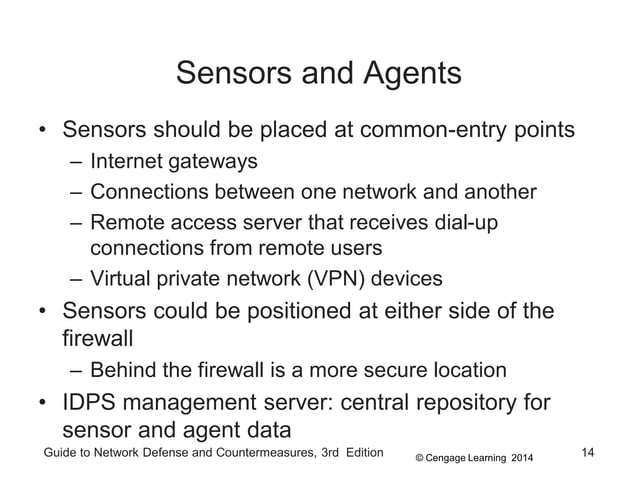 Sensors and Agents

• Sensors should be placed at common-entry points
– Internet gateways
– Connections between one network and another
– Remote access server that receives dial-up connections from remote users
– Virtual private network (VPN) devices
• Sensors could be positioned at either side of the firewall
– Behind the firewall is a more secure location
• IDPS management server: central repository for sensor and agent data

Guide to Network Defense and Countermeasures, 3rd Edition © Cengage Learning 2014 14